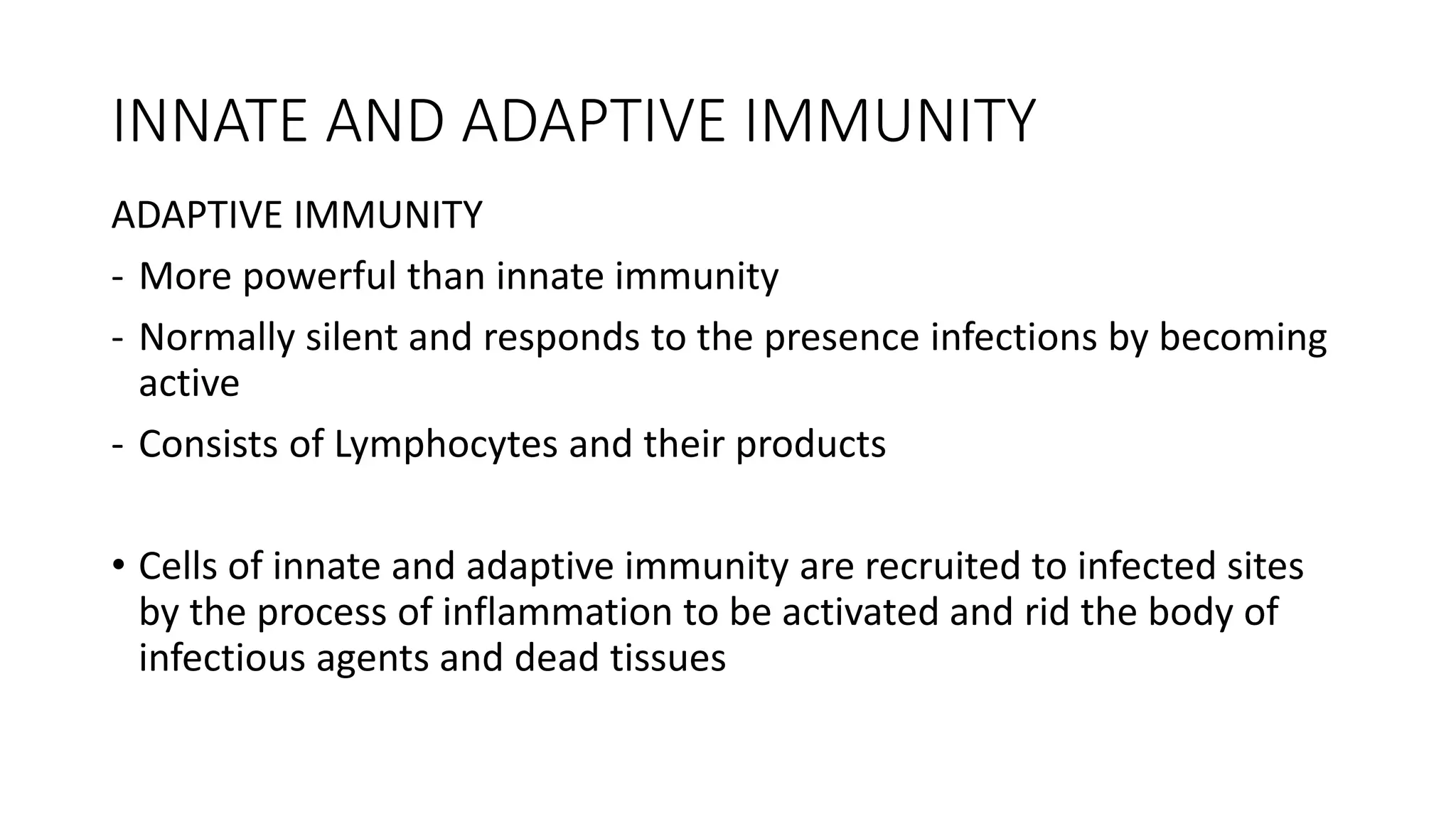 INNATE AND ADAPTIVE IMMUNITY

ADAPTIVE IMMUNITY

- More powerful than innate immunity
- Normally silent and responds to the presence infections by becoming active
- Consists of Lymphocytes and their products

• Cells of innate and adaptive immunity are recruited to infected sites by the process of inflammation to be activated and rid the body of infectious agents and dead tissues